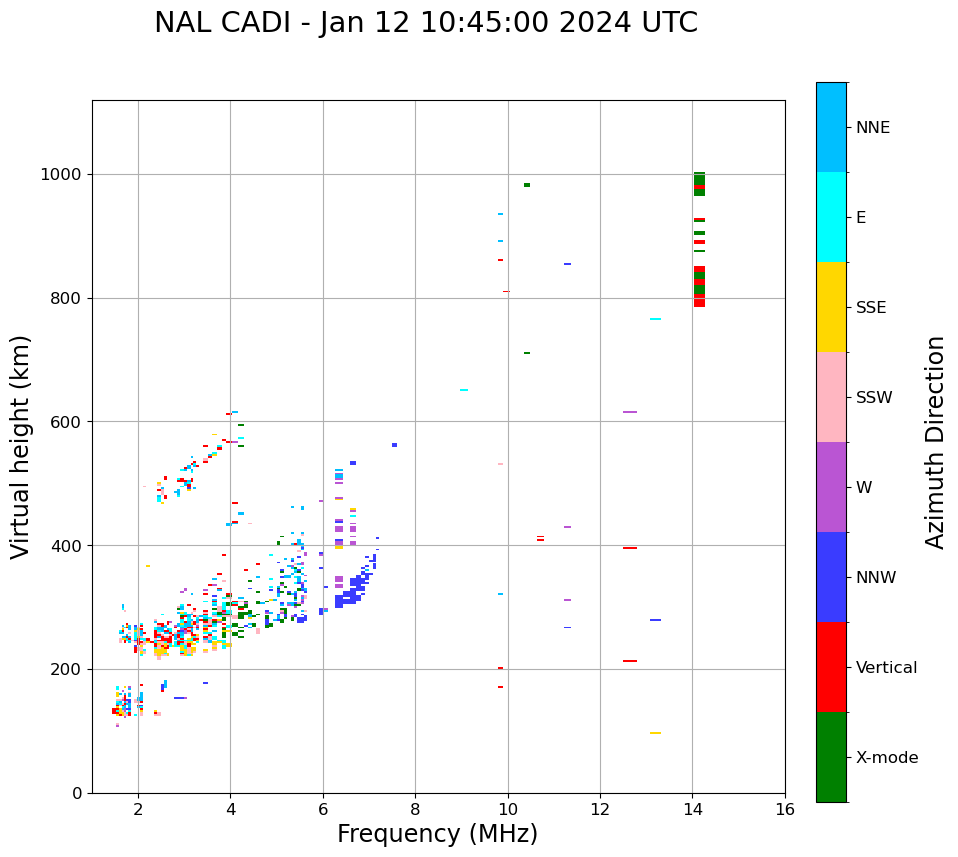 NAL CADI - Jan 12 10:45:00 2024 UTC

Virtual height (km)

1000
800
600
400
200
0

2
4
6
8
10
12
14
16

Frequency (MHz)

NNE
E
SSE
SSW
W
NNW
Vertical
X-mode

Azimuth Direction